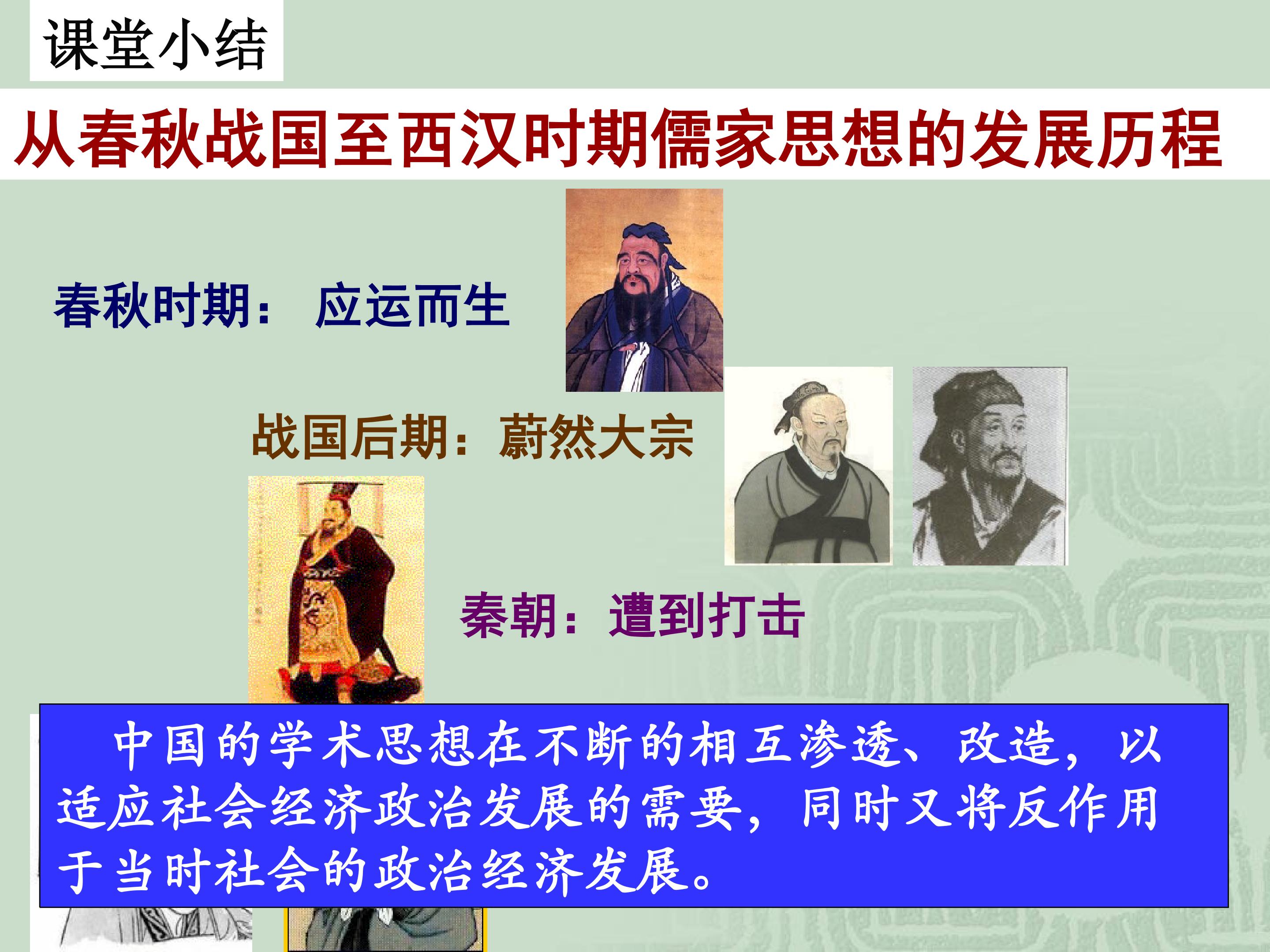 课堂小结

从春秋战国至西汉时期儒家思想的发展历程

春秋时期：应运而生

战国后期：蔚然大宗

秦朝：遭到打击

中国的学术思想在不断的相互渗透、改造，以适应社会经济政治发展的需要，同时又将反作用于当时社会的政治经济发展。